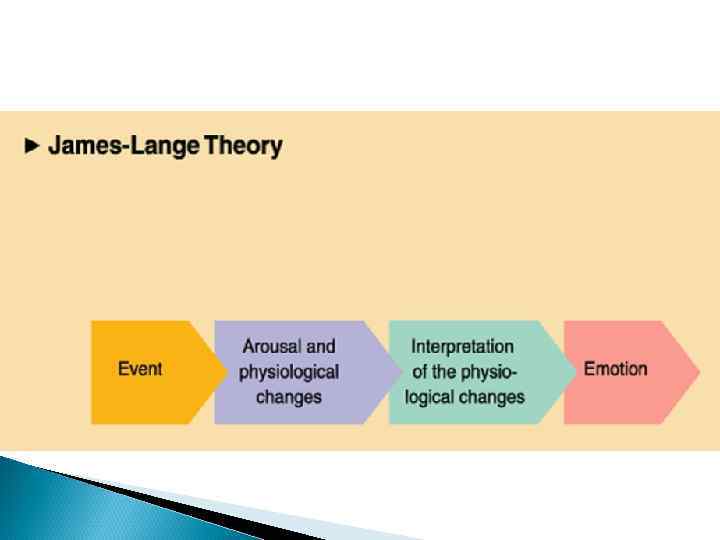 ► James-Lange Theory

Event

Arousal and physiological changes

Interpretation of the physiological changes

Emotion